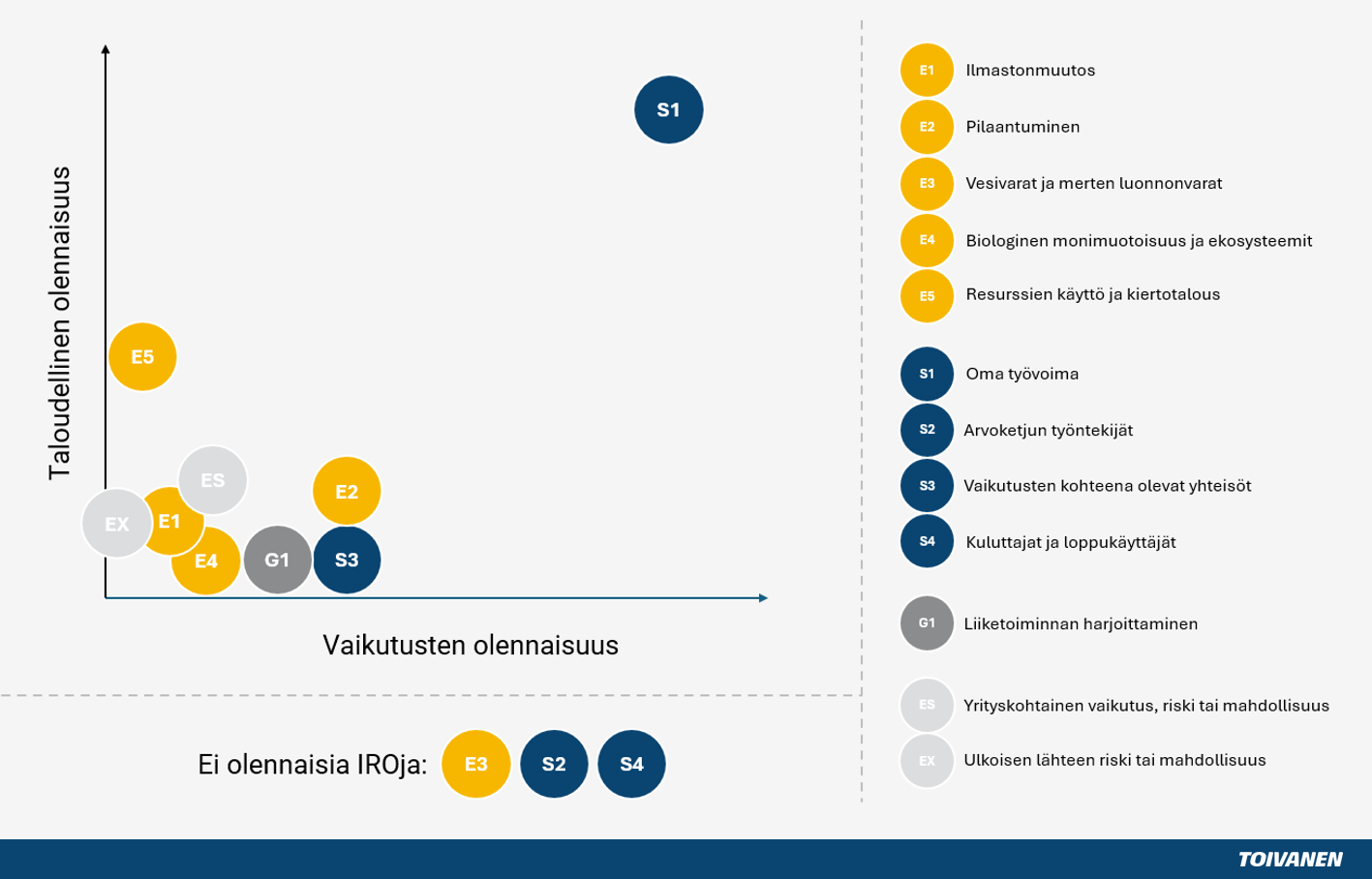 Taloudellinen olennaisuus

S1

E5

ES

E2

EX

E1

E4

G1

S3

Vaikutusten olennaisuus

Ei olennaisia IROja:

E3

S2

S4

E1 Ilmastonmuutos

E2 Pilaantuminen

E3 Vesivarat ja merten luonnonvarat

E4 Biologinen monimuotoisuus ja ekosysteemit

E5 Resurssien käyttö ja kiertotalous

S1 Oma työvoima

S2 Arvoketjun työntekijät

S3 Vaikutusten kohteena olevat yhteisöt

S4 Kuluttajat ja loppukäyttäjät

G1 Liiketoiminnan harjoittaminen

ES Yrityskohtainen vaikutus, riski tai mahdollisuus

EX Ulkoisen lähteen riski tai mahdollisuus

TOIVANEN